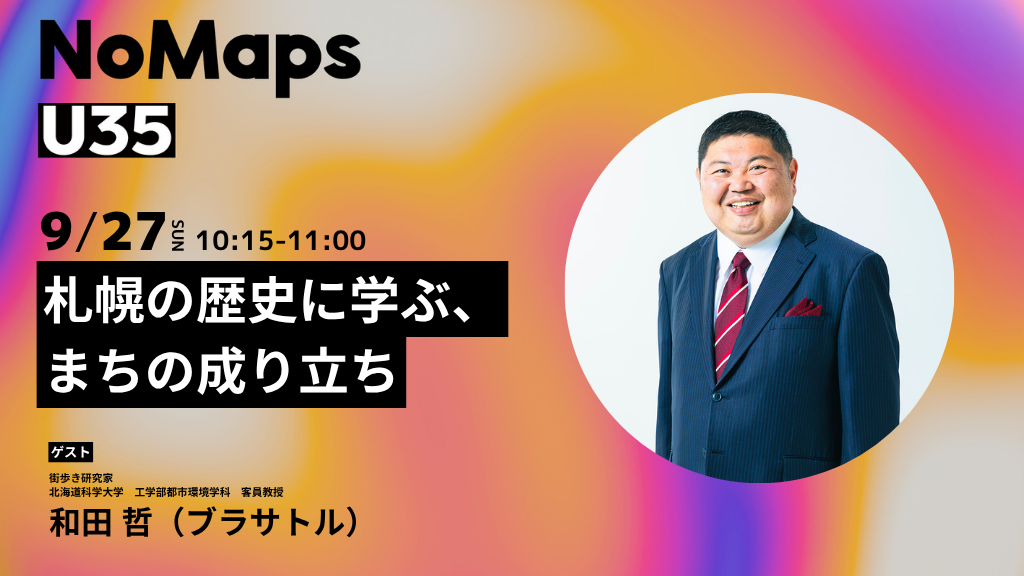 NoMaps
U35

9/27 SUN 10:15-11:00

札幌の歴史に学ぶ、
まちの成り立ち

ゲスト
街歩き研究家
北海道科学大学 工学部都市環境学科 客員教授
和田 哲（ブラサトル）